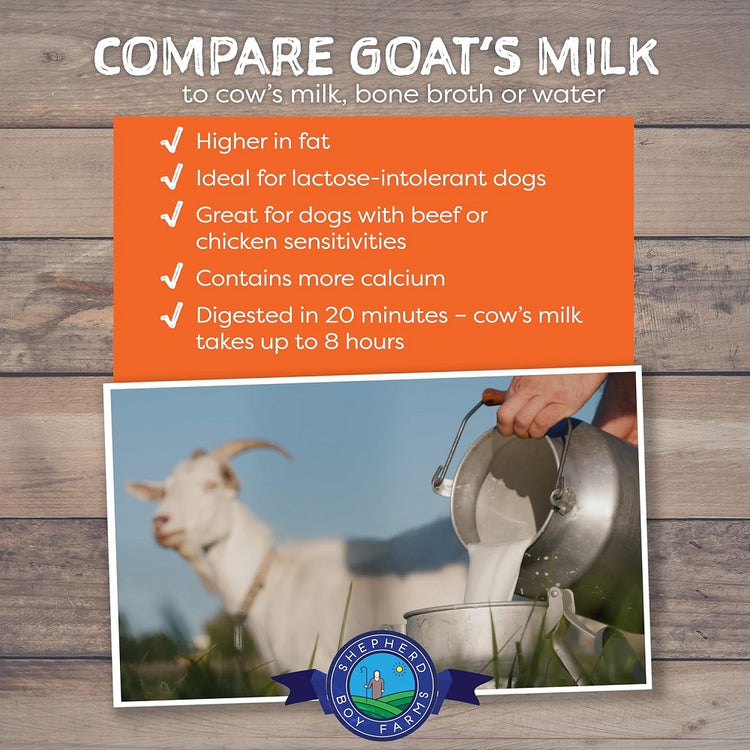 COMPARE GOAT'S MILK
to cow's milk, bone broth or water

✓ Higher in fat
✓ Ideal for lactose-intolerant dogs
✓ Great for dogs with beef or chicken sensitivities
✓ Contains more calcium
✓ Digested in 20 minutes – cow's milk takes up to 8 hours

SHEPHERD BOY FARMS